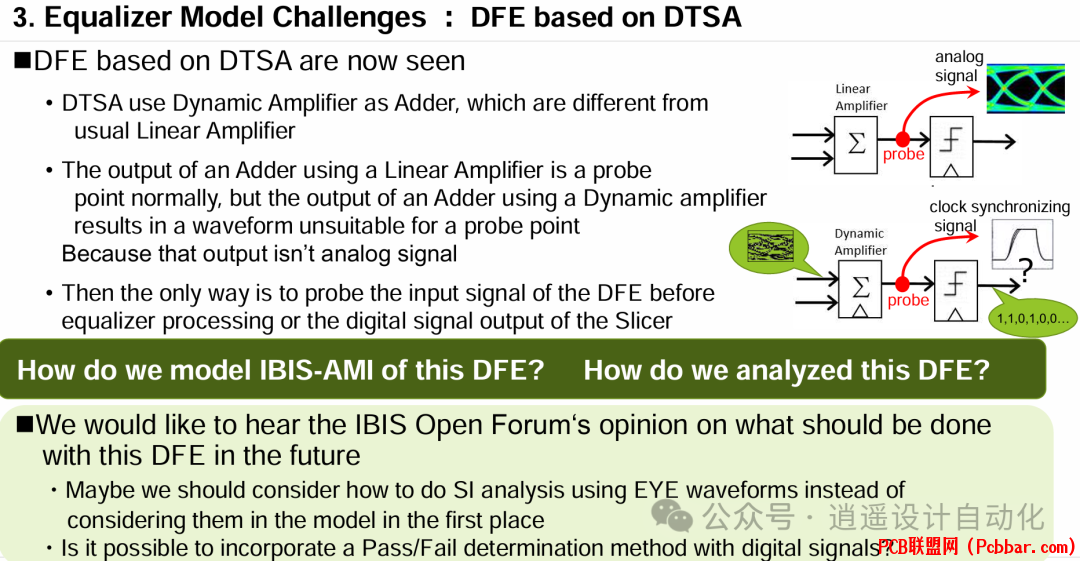 3. Equalizer Model Challenges ： DFE based on DTSA

■DFE based on DTSA are now seen

• DTSA use Dynamic Amplifier as Adder, which are different from usual Linear Amplifier

• The output of an Adder using a Linear Amplifier is a probe point normally, but the output of an Adder using a Dynamic amplifier results in a waveform unsuitable for a probe point
Because that output isn't analog signal

• Then the only way is to probe the input signal of the DFE before equalizer processing or the digital signal output of the Slicer

analog signal

Linear Amplifier

$\Sigma$

probe

clock synchronizing signal

Dynamic Amplifier

$\Sigma$

probe

?

1,1,0,1,0,0…

How do we model IBIS-AMI of this DFE?　How do we analyzed this DFE?

■We would like to hear the IBIS Open Forum's opinion on what should be done with this DFE in the future

・Maybe we should consider how to do SI analysis using EYE waveforms instead of considering them in the model in the first place

・Is it possible to incorporate a Pass/Fail determination method with digital signals?

公众号 · 逍遥设计自动化

PCB联盟网 (Pcbbar.com)